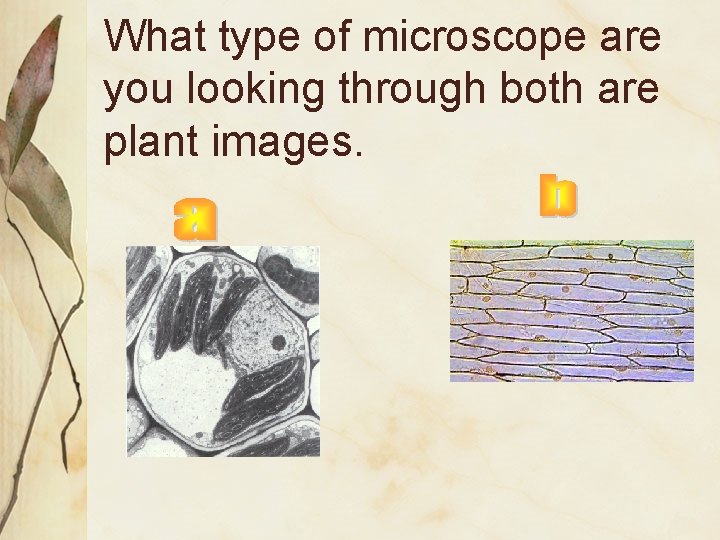 What type of microscope are you looking through both are plant images.

a

b